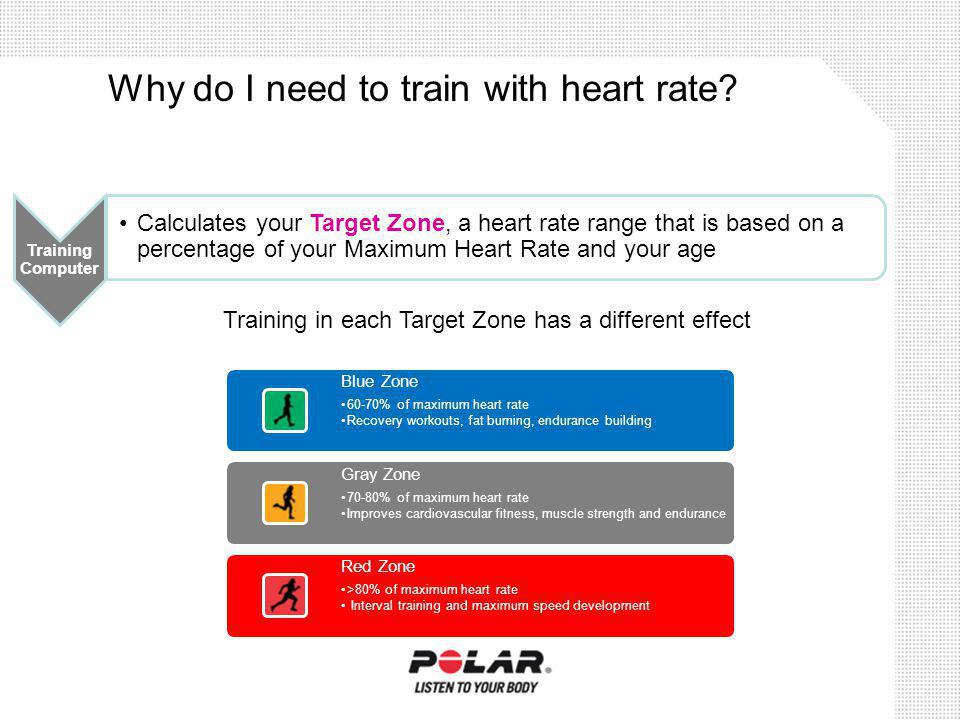 Why do I need to train with heart rate?

Training Computer

• Calculates your Target Zone, a heart rate range that is based on a percentage of your Maximum Heart Rate and your age

Training in each Target Zone has a different effect

Blue Zone
•60-70% of maximum heart rate
•Recovery workouts, fat burning, endurance building

Gray Zone
•70-80% of maximum heart rate
•Improves cardiovascular fitness, muscle strength and endurance

Red Zone
•>80% of maximum heart rate
• Interval training and maximum speed development

POLAR.
LISTEN TO YOUR BODY